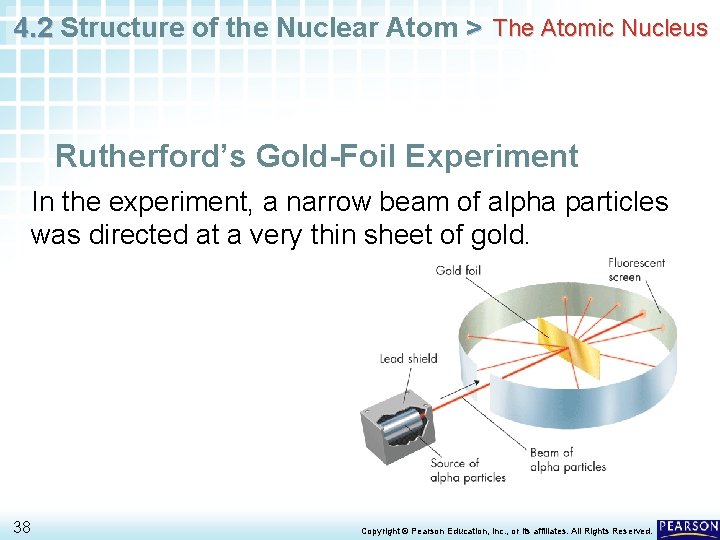 4.2 Structure of the Nuclear Atom > The Atomic Nucleus

Rutherford's Gold-Foil Experiment

In the experiment, a narrow beam of alpha particles was directed at a very thin sheet of gold.

Gold foil

Fluorescent screen

Lead shield

Source of alpha particles

Beam of alpha particles

38

Copyright © Pearson Education, Inc., or its affiliates. All Rights Reserved.

PEARSON